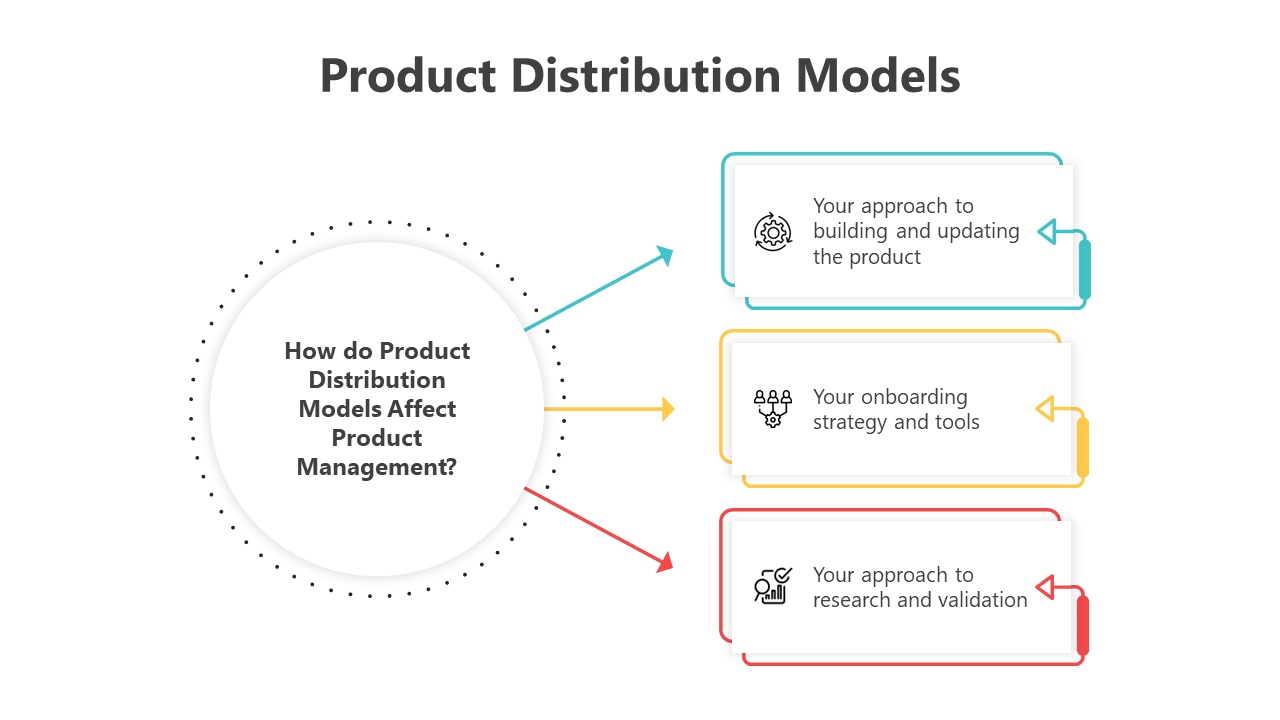 Product Distribution Models

How do Product Distribution Models Affect Product Management?

Your approach to building and updating the product

Your onboarding strategy and tools

Your approach to research and validation